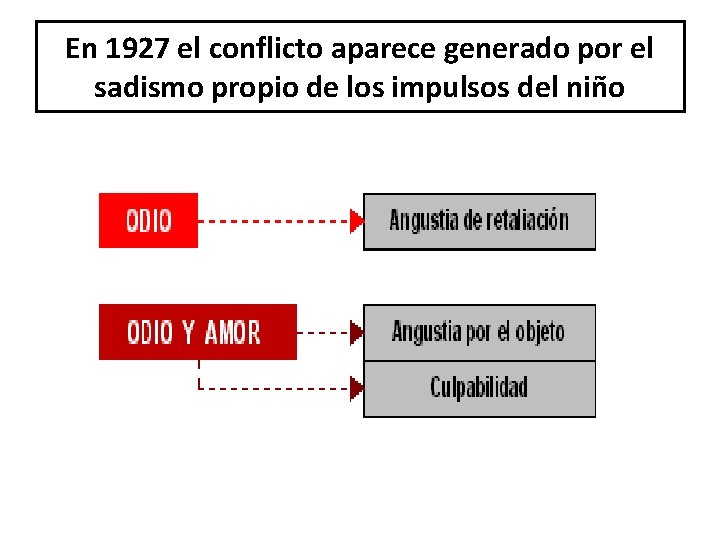 En 1927 el conflicto aparece generado por el sadismo propio de los impulsos del niño

ODIO

Angustia de retaliación

ODIO Y AMOR

Angustia por el objeto

Culpabilidad